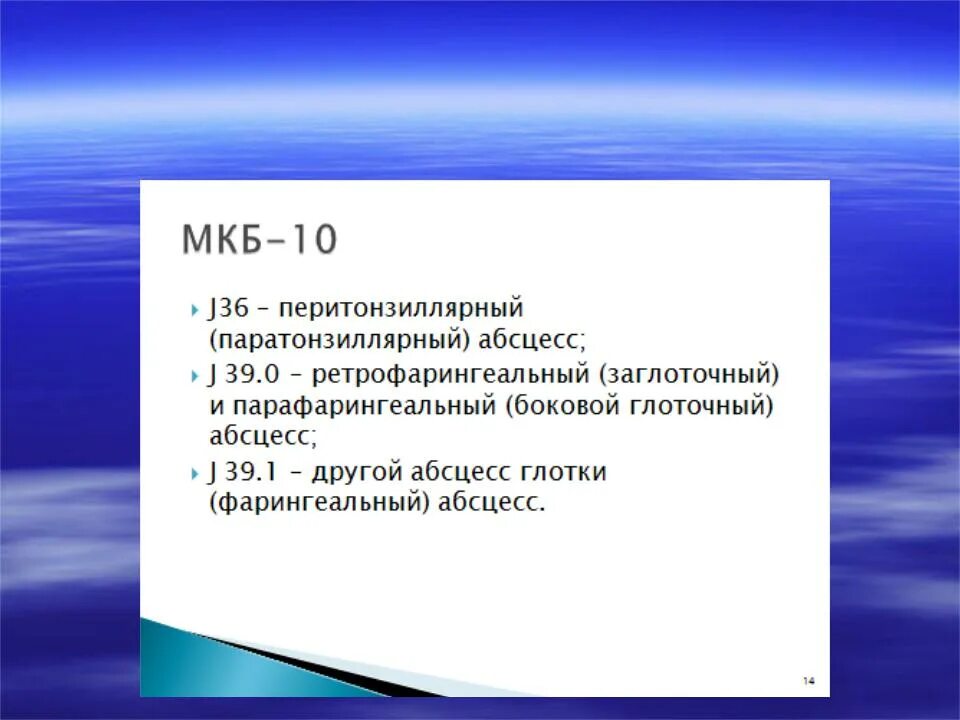 МКБ-10

J36 – перитонзиллярный (паратонзиллярный) абсцесс;

J 39.0 – ретрофарингеальный (заглоточный) и парафарингеальный (боковой глоточный) абсцесс;

J 39.1 – другой абсцесс глотки (фарингеальный) абсцесс.

14